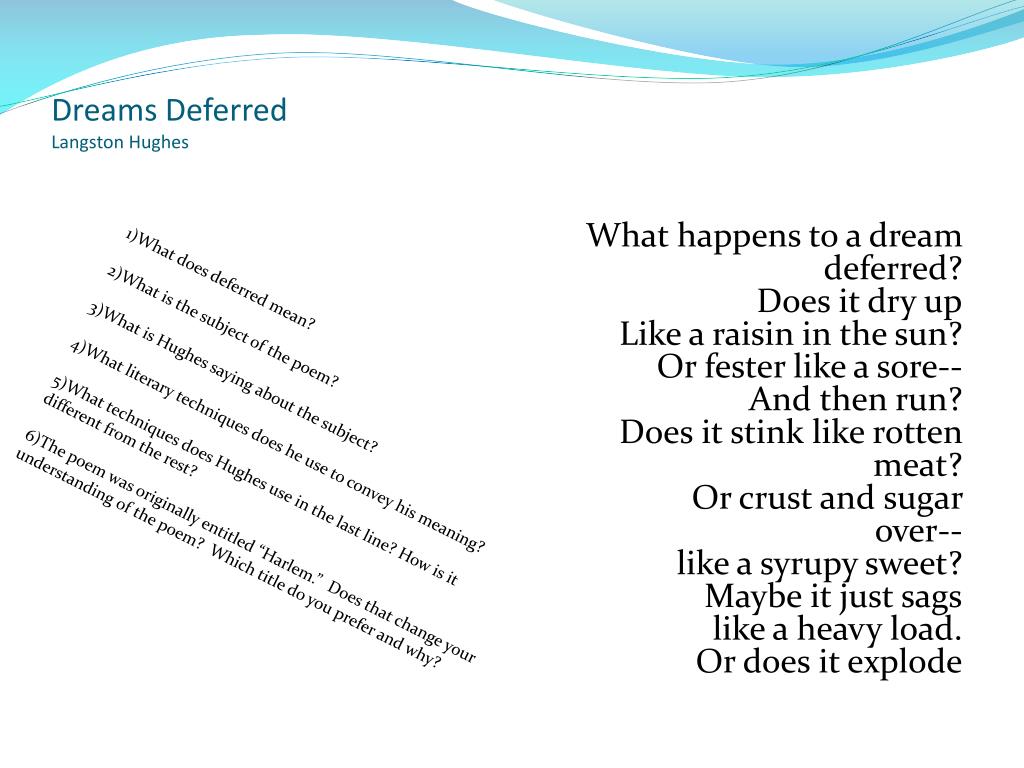 Dreams Deferred
Langston Hughes

1)What does deferred mean?
2)What is the subject of the poem?
3)What is Hughes saying about the subject?
4)What literary techniques does he use to convey his meaning?
5)What techniques does Hughes use in the last line? How is it different from the rest?
6)The poem was originally entitled "Harlem." Does that change your understanding of the poem? Which title do you prefer and why?

What happens to a dream
deferred?
Does it dry up
Like a raisin in the sun?
Or fester like a sore--
And then run?
Does it stink like rotten
meat?
Or crust and sugar
over--
like a syrupy sweet?
Maybe it just sags
like a heavy load.
Or does it explode